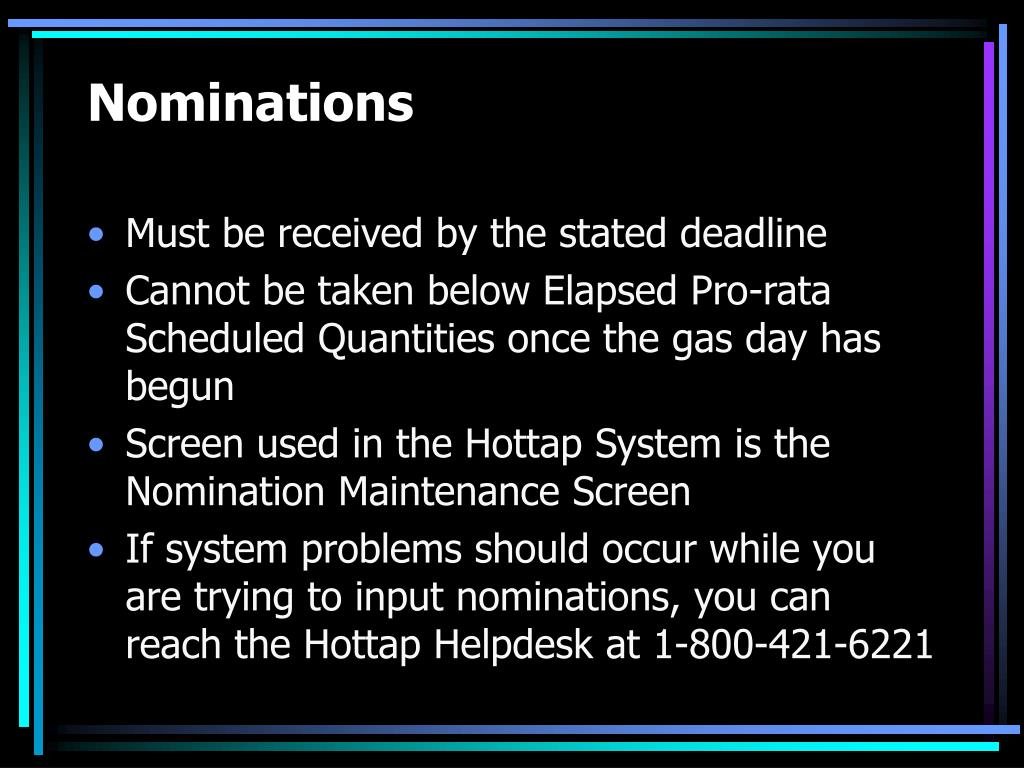 Nominations

• Must be received by the stated deadline
• Cannot be taken below Elapsed Pro-rata Scheduled Quantities once the gas day has begun
• Screen used in the Hottap System is the Nomination Maintenance Screen
• If system problems should occur while you are trying to input nominations, you can reach the Hottap Helpdesk at 1-800-421-6221